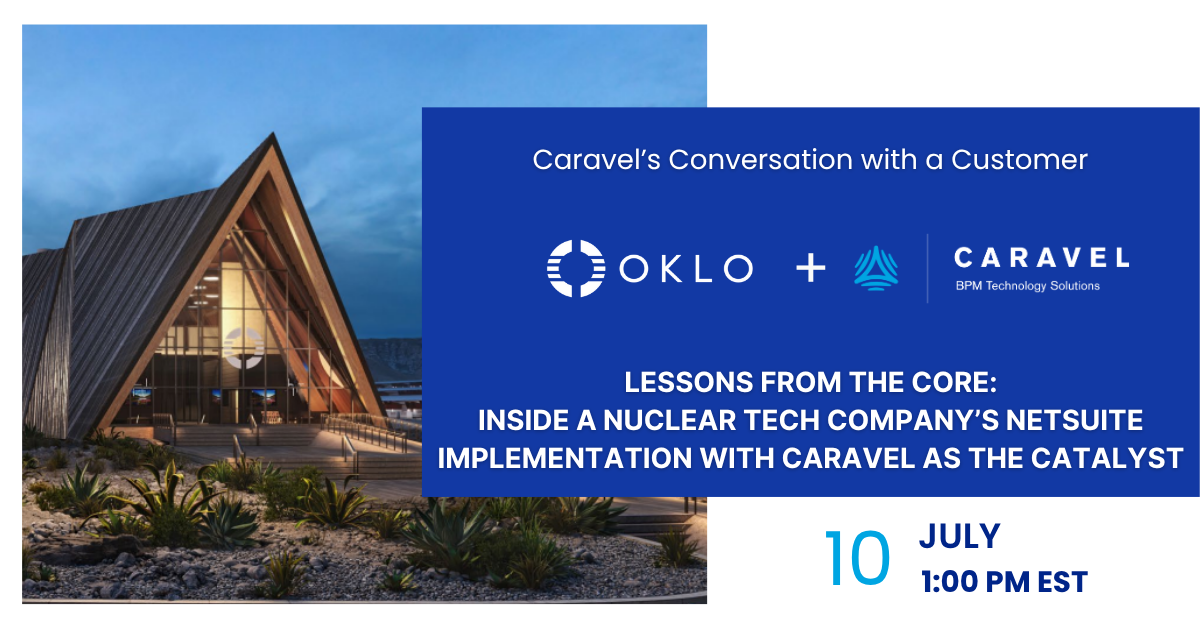 Caravel's Conversation with a Customer

OKLO + CARAVEL
BPM Technology Solutions

LESSONS FROM THE CORE:
INSIDE A NUCLEAR TECH COMPANY'S NETSUITE IMPLEMENTATION WITH CARAVEL AS THE CATALYST

10 JULY
1:00 PM EST